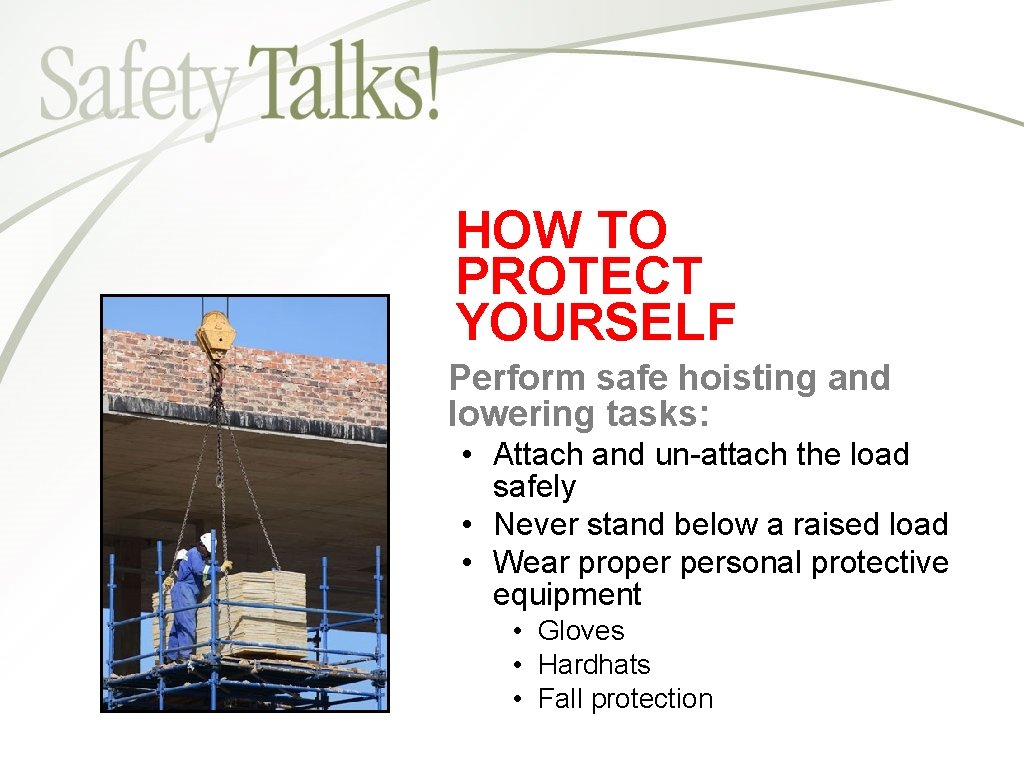 Safety Talks!

HOW TO PROTECT YOURSELF

Perform safe hoisting and lowering tasks:

• Attach and un-attach the load safely
• Never stand below a raised load
• Wear proper personal protective equipment
  • Gloves
  • Hardhats
  • Fall protection